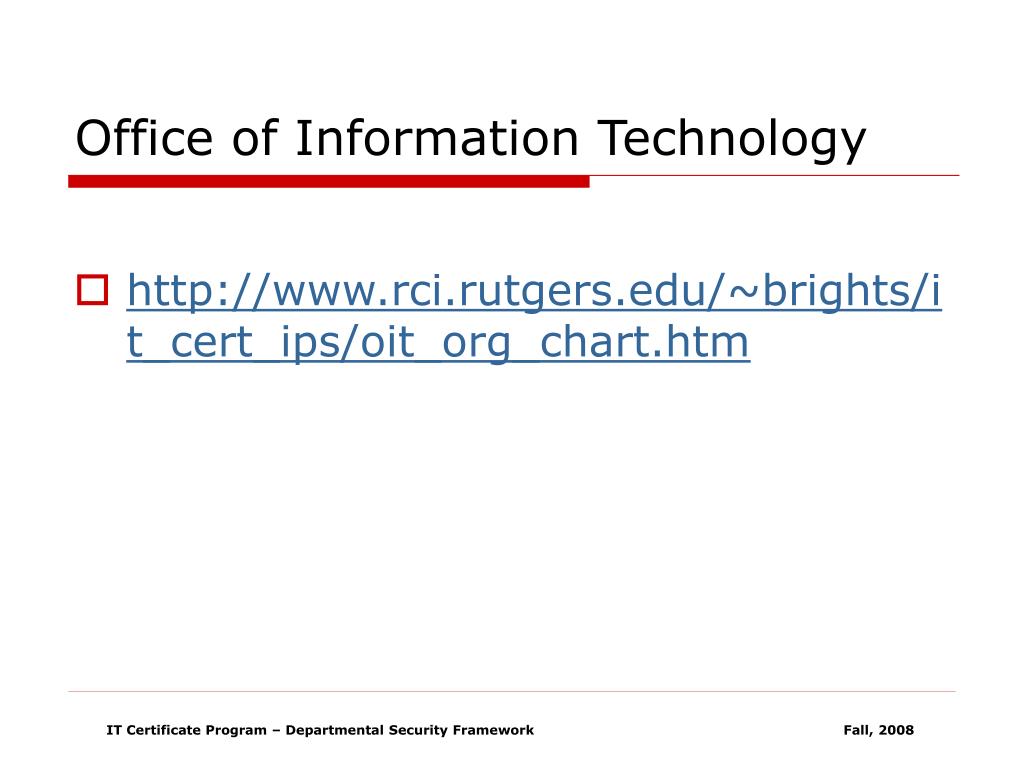 Office of Information Technology

http://www.rci.rutgers.edu/~brights/it_cert_ips/oit_org_chart.htm

IT Certificate Program – Departmental Security Framework

Fall, 2008